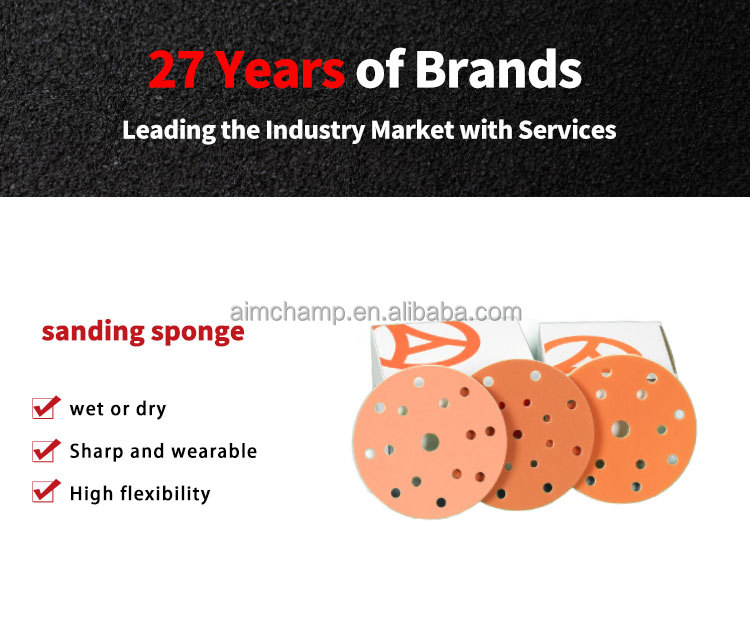 27 Years of Brands

Leading the Industry Market with Services

aimchamp.en.alibaba.com

sanding sponge

wet or dry

Sharp and wearable

High flexibility